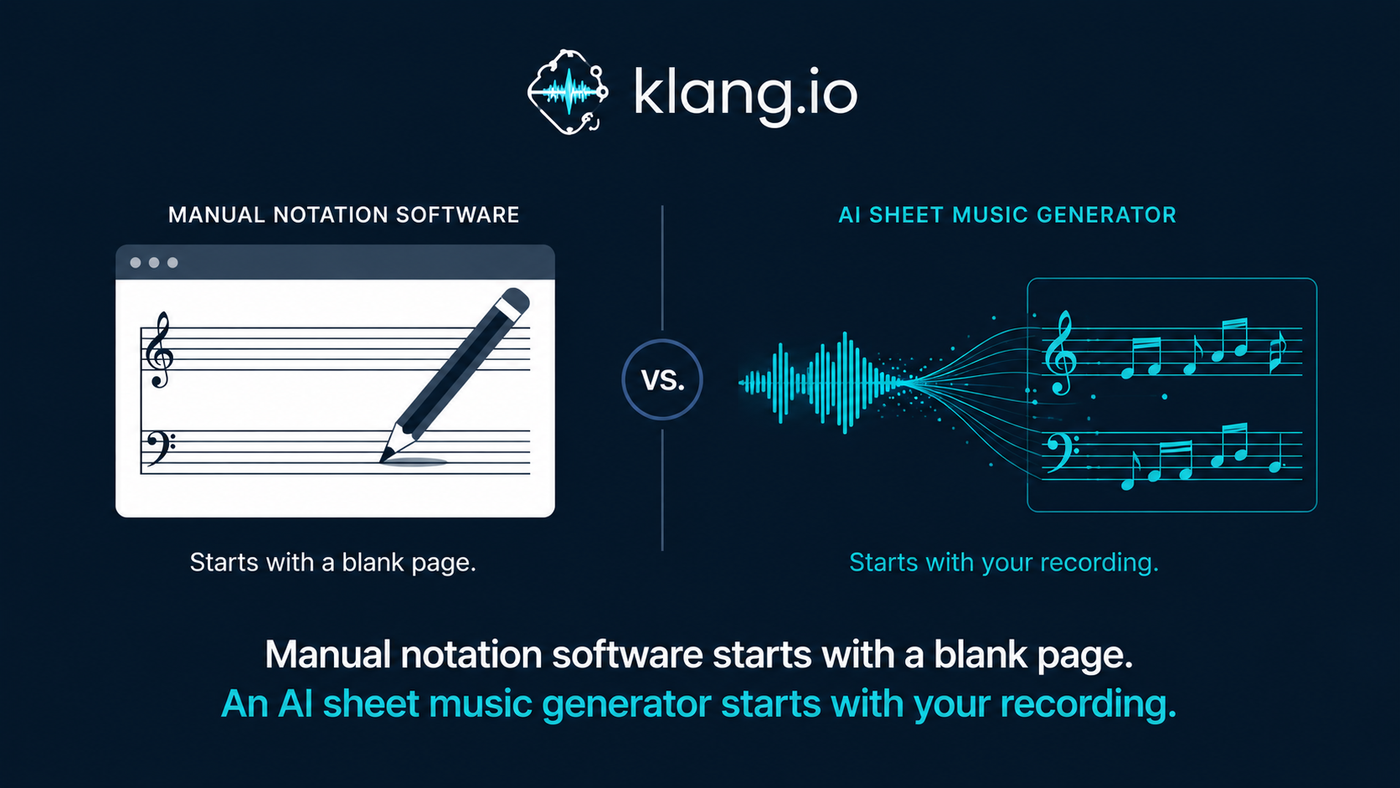 klang.io

MANUAL NOTATION SOFTWARE

Starts with a blank page.

VS.

AI SHEET MUSIC GENERATOR

Starts with your recording.

Manual notation software starts with a blank page.
An AI sheet music generator starts with your recording.